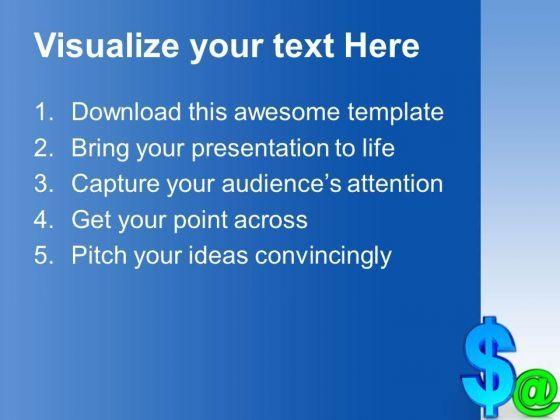 Visualize your text Here

1. Download this awesome template
2. Bring your presentation to life
3. Capture your audience's attention
4. Get your point across
5. Pitch your ideas convincingly

$ @